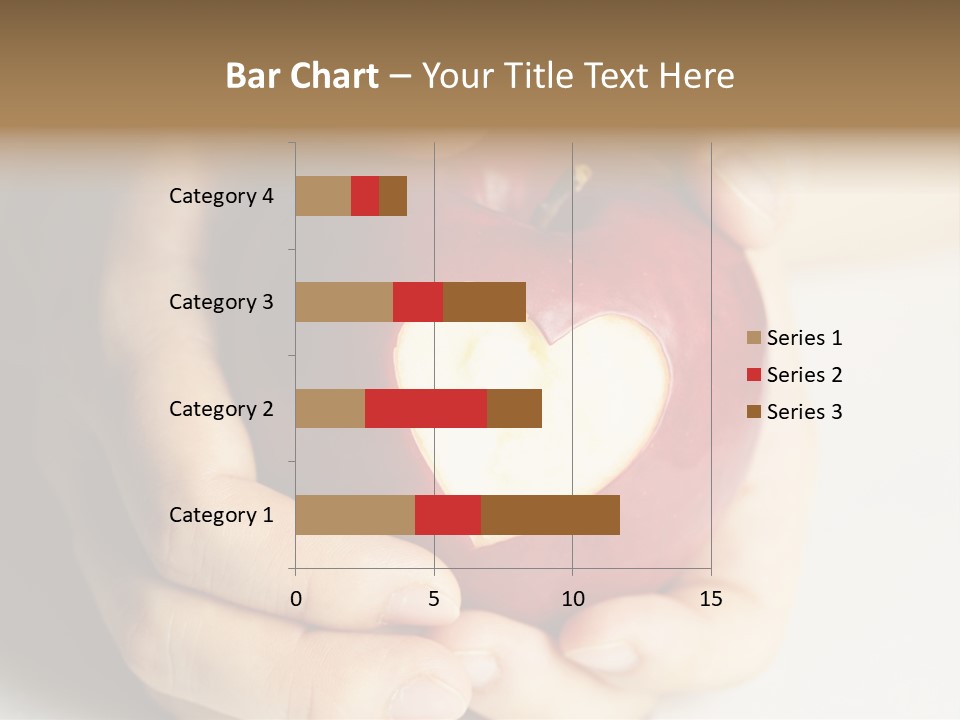 Bar Chart – Your Title Text Here

Category 4
Category 3
Category 2
Category 1

0
5
10
15

Series 1
Series 2
Series 3